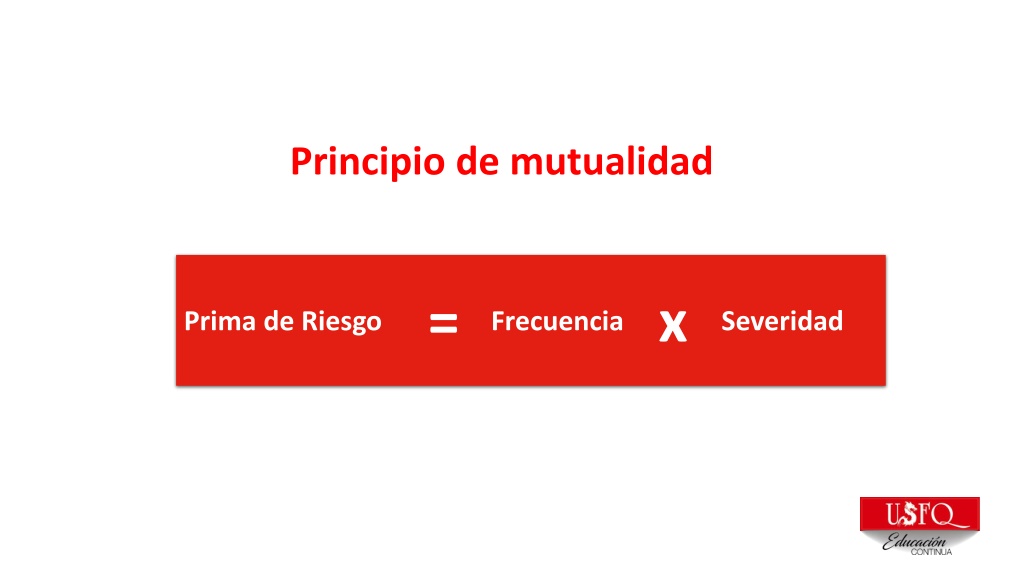 Principio de mutualidad

Prima de Riesgo = Frecuencia x Severidad

USFQ
Educación
CONTINUA